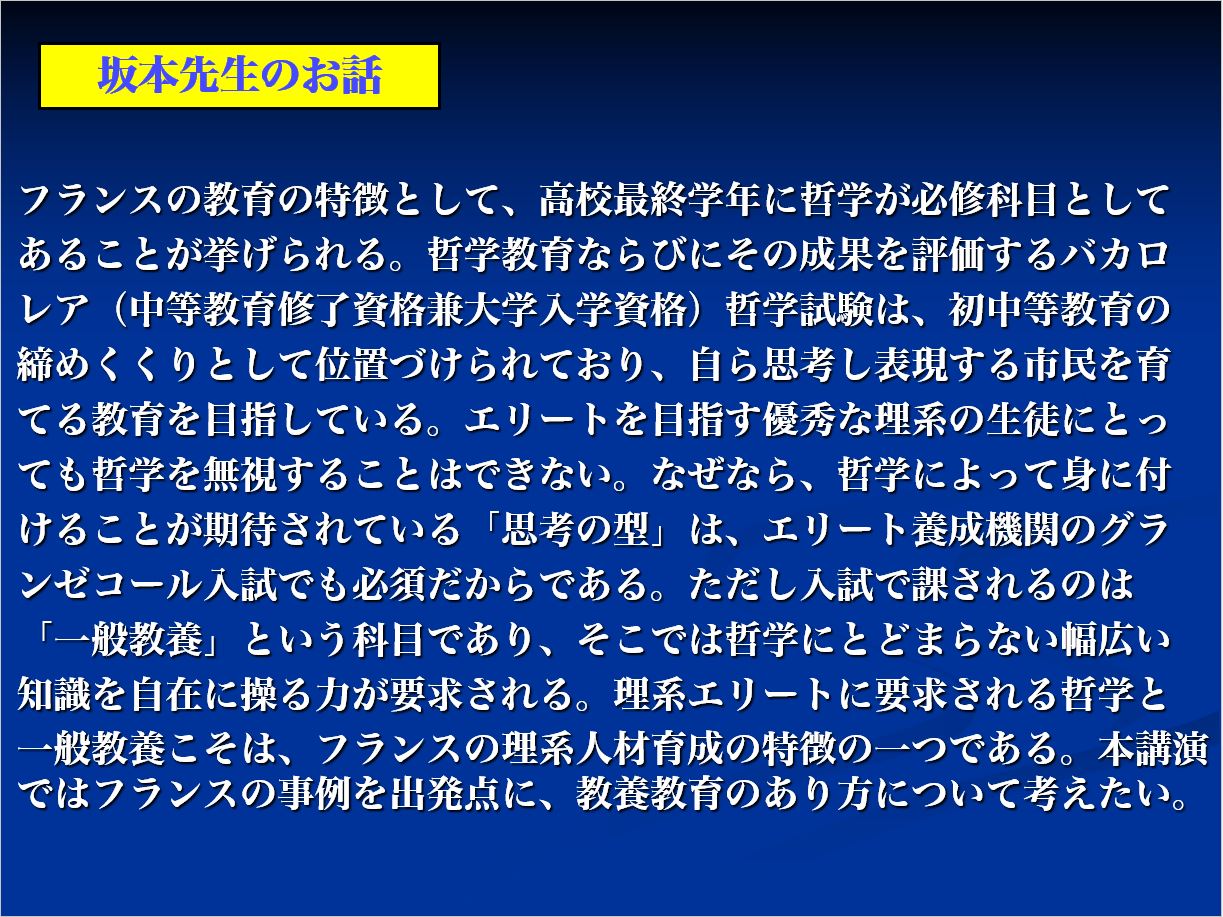 坂本先生のお話

フランスの教育の特徴として、高校最終学年に哲学が必修科目としてあることが挙げられる。哲学教育ならびにその成果を評価するバカロレア（中等教育修了資格兼大学入学資格）哲学試験は、初中等教育の締めくくりとして位置づけられており、自ら思考し表現する市民を育てる教育を目指している。エリートを目指す優秀な理系の生徒にとっても哲学を無視することはできない。なぜなら、哲学によって身に付けることが期待されている「思考の型」は、エリート養成機関のグランゼコール入試でも必須だからである。ただし入試で課されるのは「一般教養」という科目であり、そこでは哲学にとどまらない幅広い知識を自在に操る力が要求される。理系エリートに要求される哲学と一般教養こそは、フランスの理系人材育成の特徴の一つである。本講演ではフランスの事例を出発点に、教養教育のあり方について考えたい。